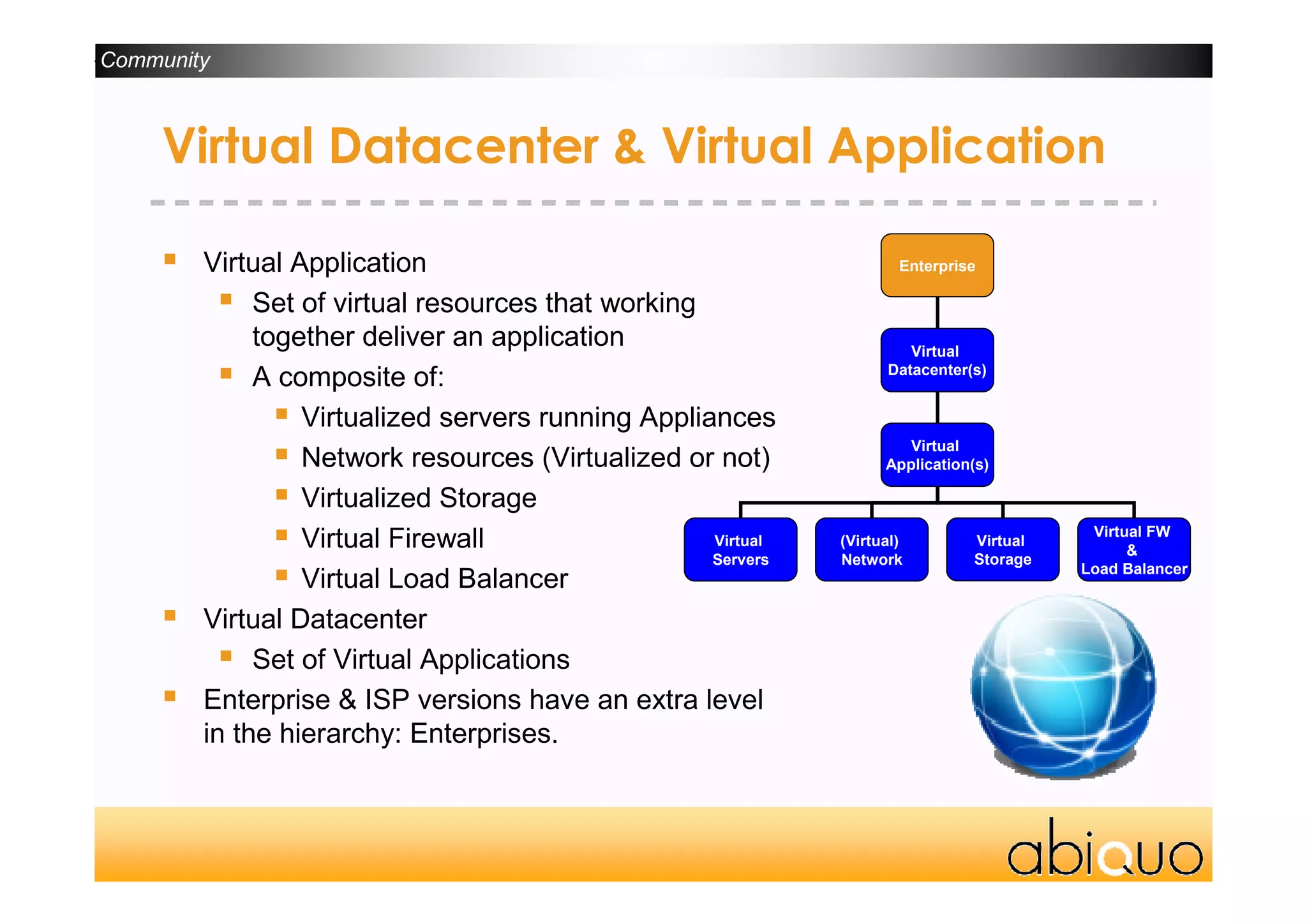 Community

Virtual Datacenter & Virtual Application

- Virtual Application
  - Set of virtual resources that working together deliver an application
  - A composite of:
    - Virtualized servers running Appliances
    - Network resources (Virtualized or not)
    - Virtualized Storage
    - Virtual Firewall
    - Virtual Load Balancer
- Virtual Datacenter
  - Set of Virtual Applications
- Enterprise & ISP versions have an extra level in the hierarchy: Enterprises.

Enterprise

Virtual Datacenter(s)

Virtual Application(s)

Virtual Servers

(Virtual) Network

Virtual Storage

Virtual FW & Load Balancer

abiquo